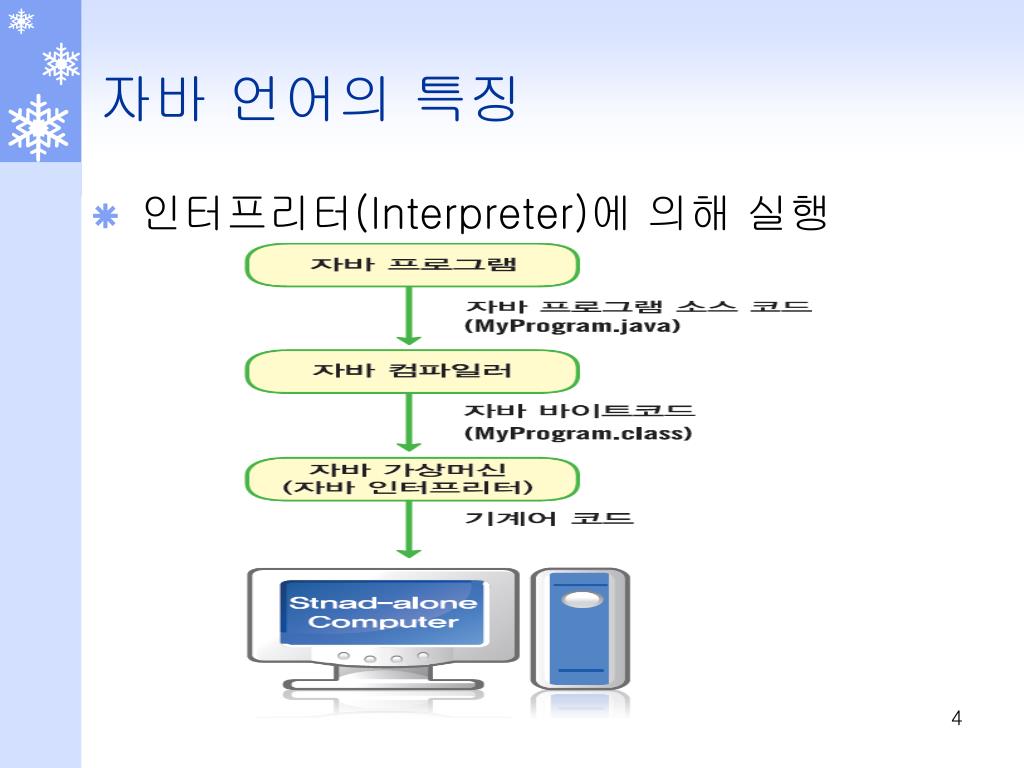 자바 언어의 특징

인터프리터(Interpreter)에 의해 실행

자바 프로그램

자바 프로그램 소스 코드
(MyProgram.java)

자바 컴파일러

자바 바이트코드
(MyProgram.class)

자바 가상머신
(자바 인터프리터)

기계어 코드

Stnad-alone
Computer

4